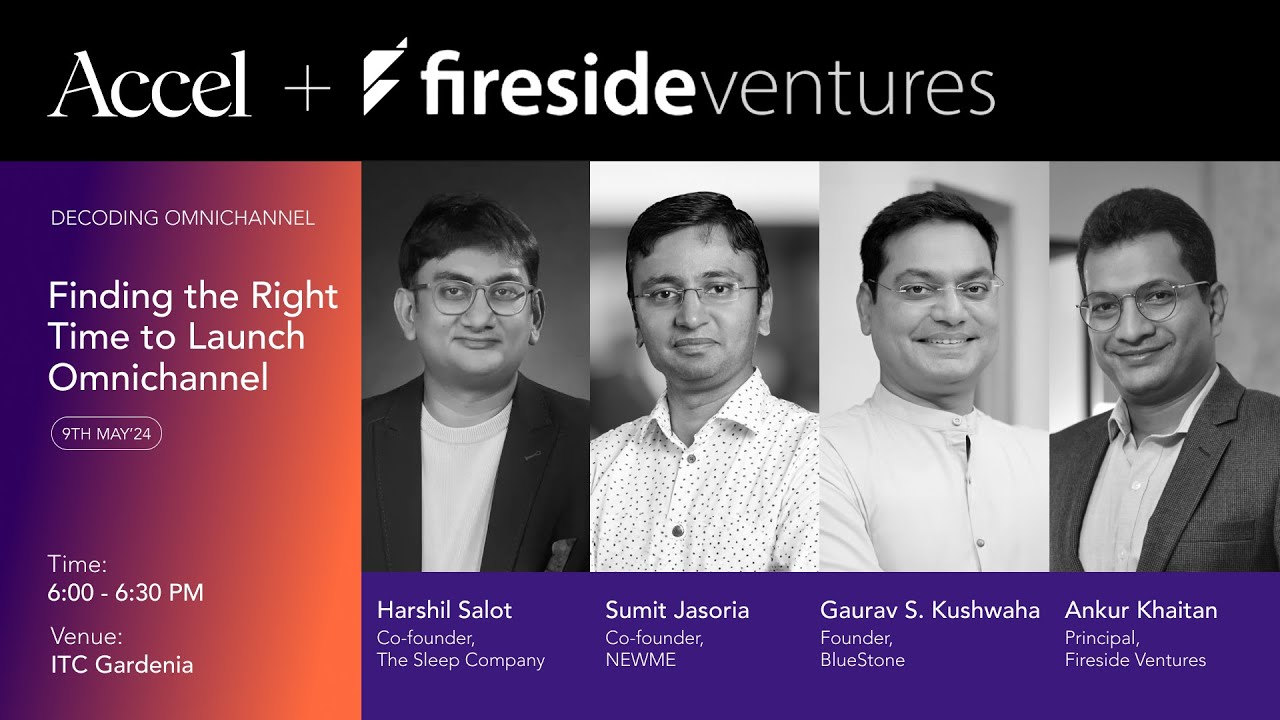 Accel + firesideventures

DECODING OMNICHANNEL

Finding the Right Time to Launch Omnichannel

9TH MAY'24

Time:
6:00 - 6:30 PM

Venue:
ITC Gardenia

Harshil Salot
Co-founder,
The Sleep Company

Sumit Jasoria
Co-founder,
NEWME

Gaurav S. Kushwaha
Founder,
BlueStone

Ankur Khaitan
Principal,
Fireside Ventures